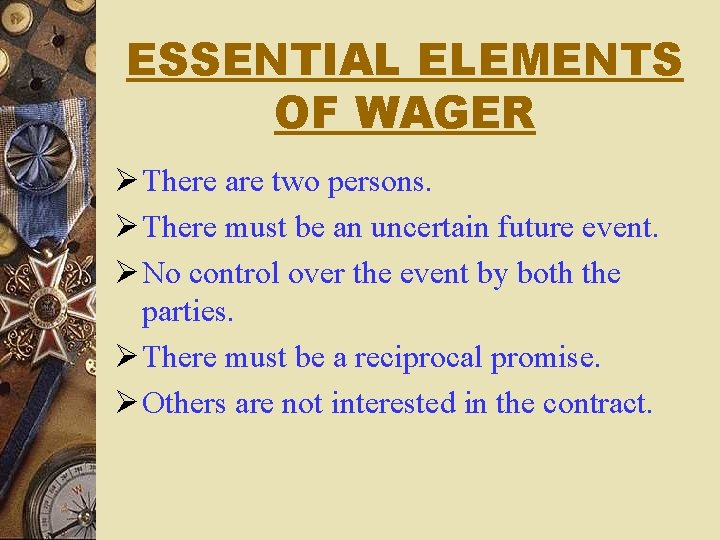 ESSENTIAL ELEMENTS OF WAGER

➢ There are two persons.
➢ There must be an uncertain future event.
➢ No control over the event by both the parties.
➢ There must be a reciprocal promise.
➢ Others are not interested in the contract.